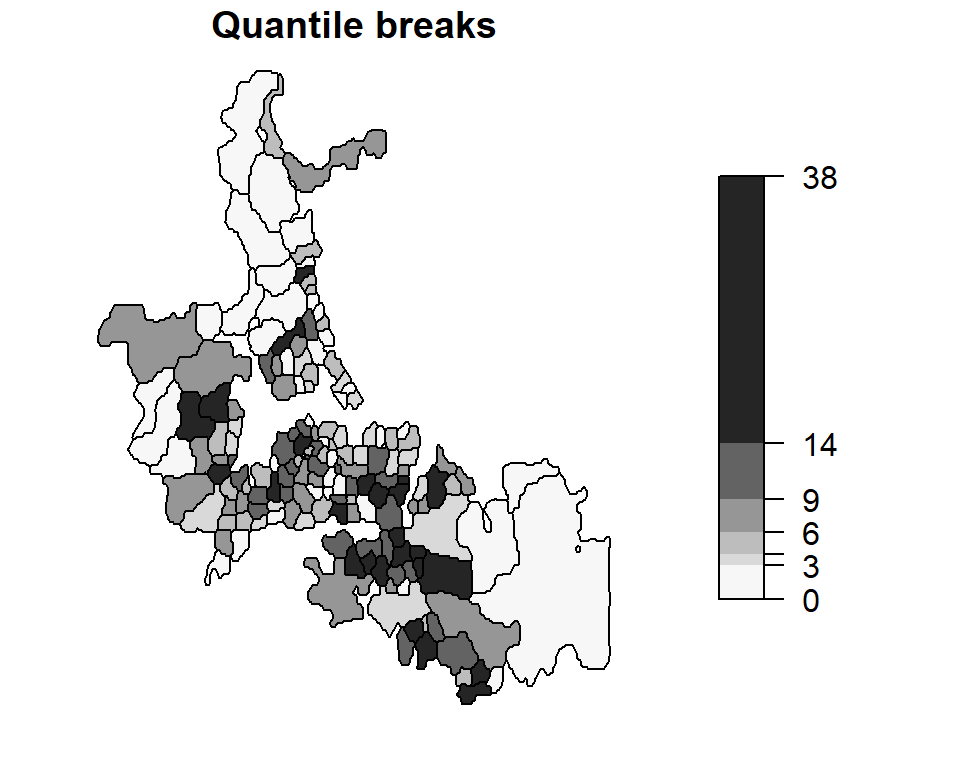 Quantile breaks

38
14
9
6
3
0